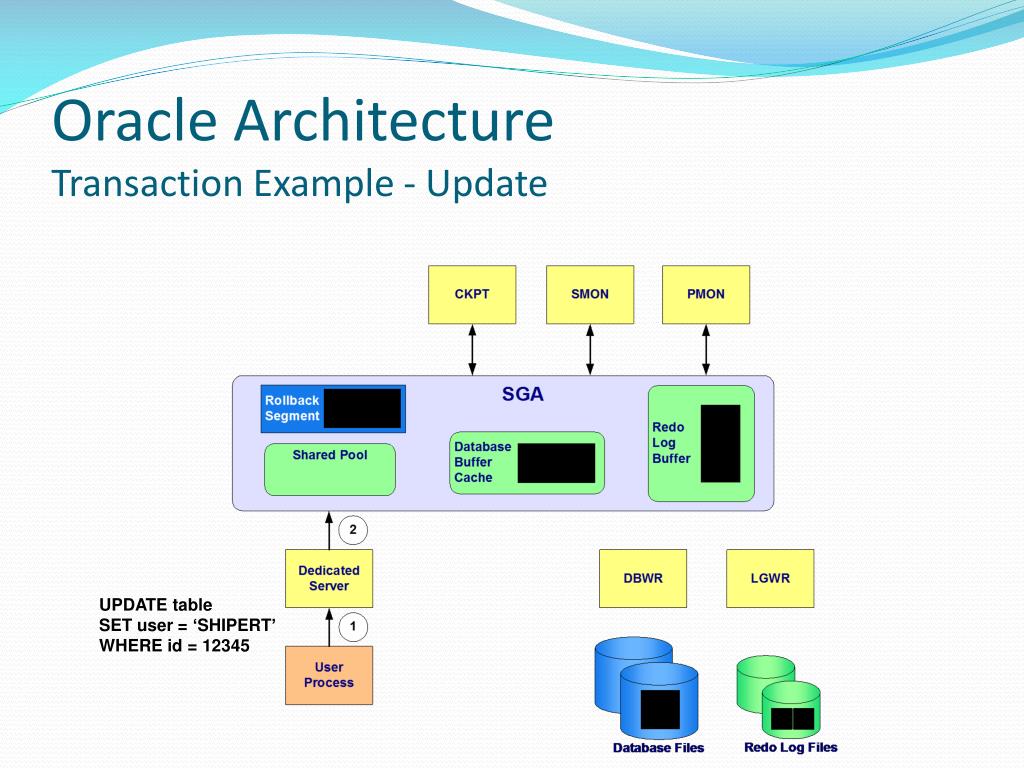 Oracle Architecture
Transaction Example - Update

CKPT

SMON

PMON

SGA

Rollback Segment

Shared Pool

Database Buffer Cache

Redo Log Buffer

2

Dedicated Server

DBWR

LGWR

UPDATE table
SET user = ‘SHIPERT’
WHERE id = 12345

1

User Process

Database Files

Redo Log Files